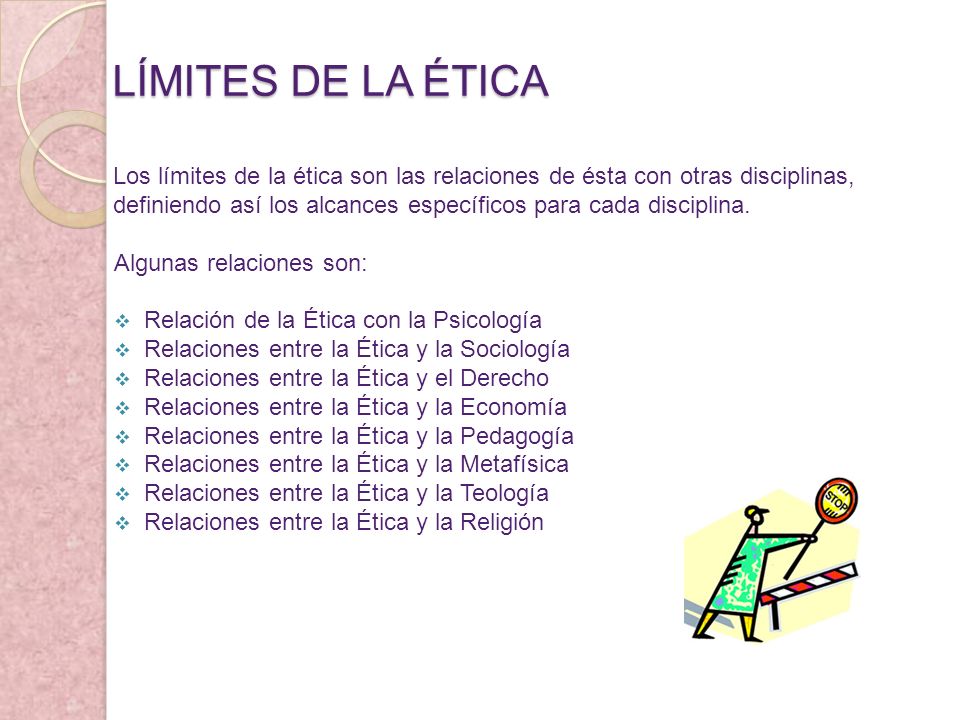 LÍMITES DE LA ÉTICA

Los límites de la ética son las relaciones de ésta con otras disciplinas, definiendo así los alcances específicos para cada disciplina.

Algunas relaciones son:

❖ Relación de la Ética con la Psicología
❖ Relaciones entre la Ética y la Sociología
❖ Relaciones entre la Ética y el Derecho
❖ Relaciones entre la Ética y la Economía
❖ Relaciones entre la Ética y la Pedagogía
❖ Relaciones entre la Ética y la Metafísica
❖ Relaciones entre la Ética y la Teología
❖ Relaciones entre la Ética y la Religión

STOP